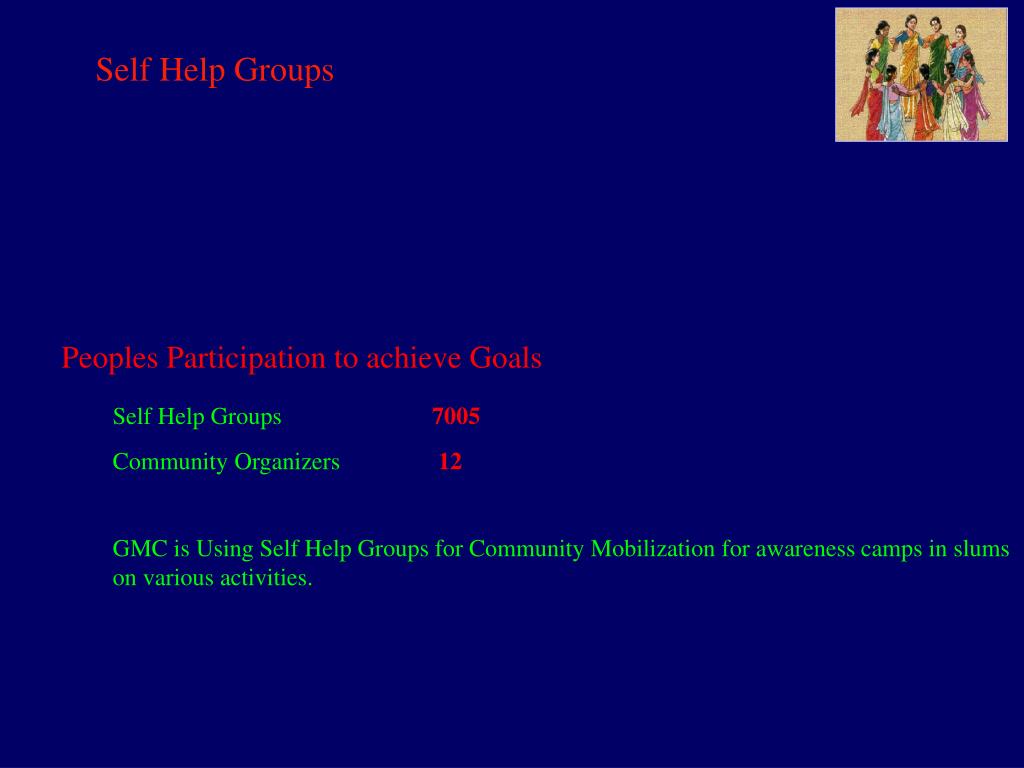 Self Help Groups

Peoples Participation to achieve Goals

Self Help Groups 7005

Community Organizers 12

GMC is Using Self Help Groups for Community Mobilization for awareness camps in slums on various activities.